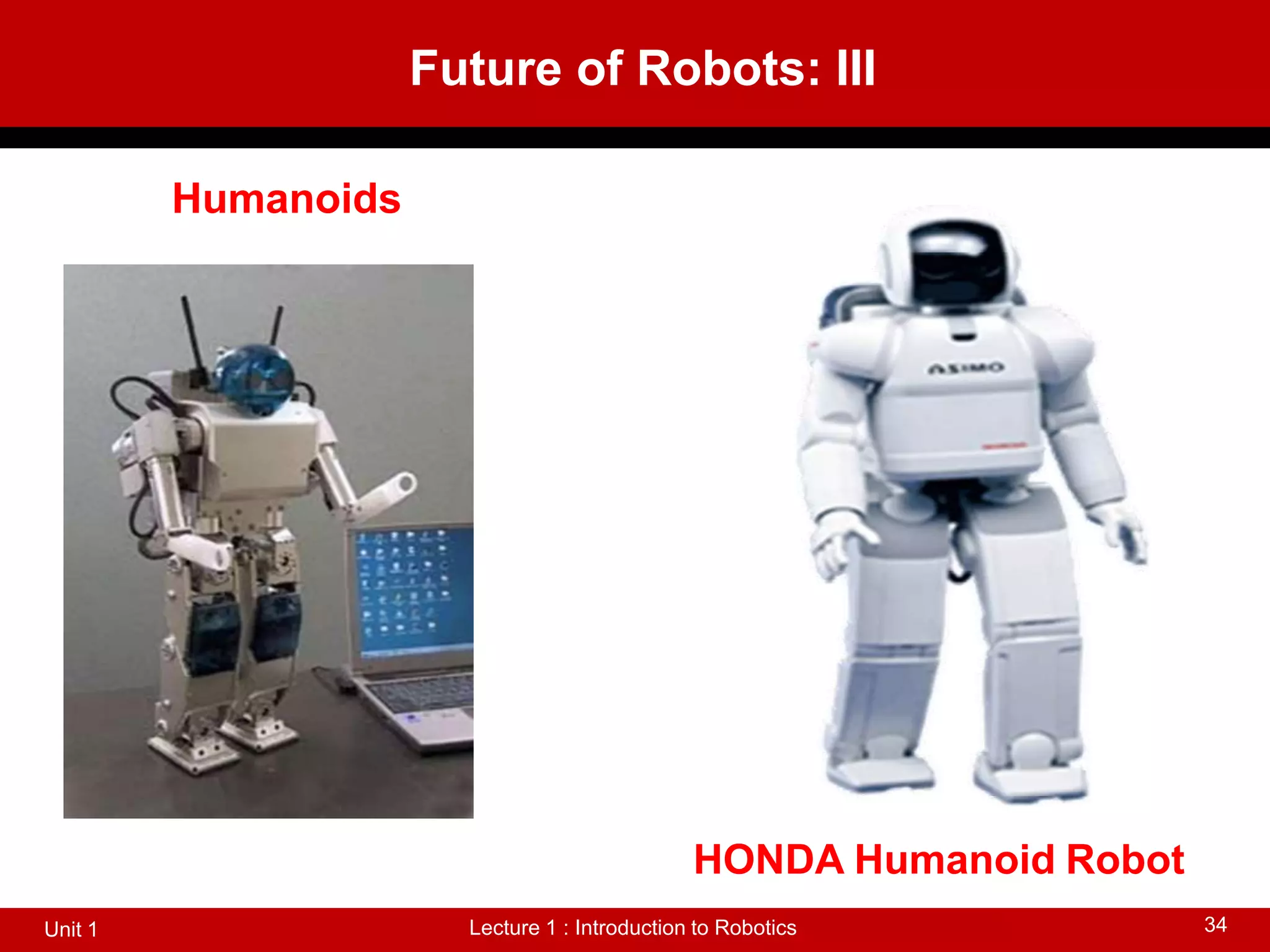 Future of Robots: III

Humanoids

ASIMO

HONDA Humanoid Robot

Unit 1

Lecture 1 : Introduction to Robotics

34